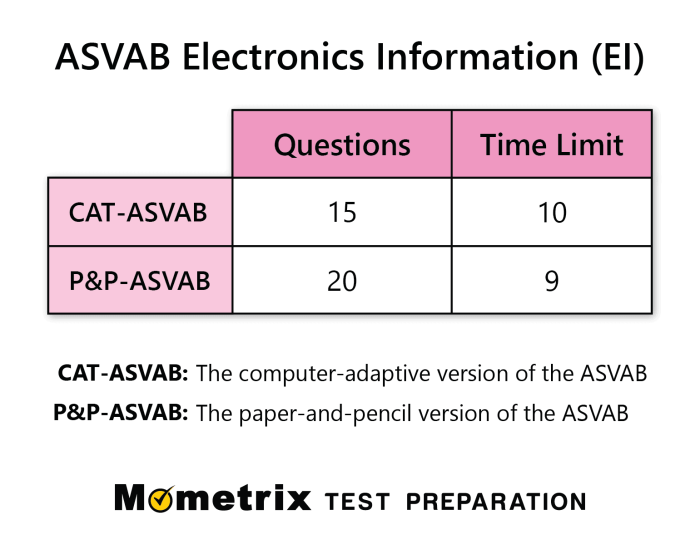 ASVAB Electronics Information (EI)

| | Questions | Time Limit |
|---|---|---|
| CAT-ASVAB | 15 | 10 |
| P&P-ASVAB | 20 | 9 |

CAT-ASVAB: The computer-adaptive version of the ASVAB

P&P-ASVAB: The paper-and-pencil version of the ASVAB

Mometrix TEST PREPARATION